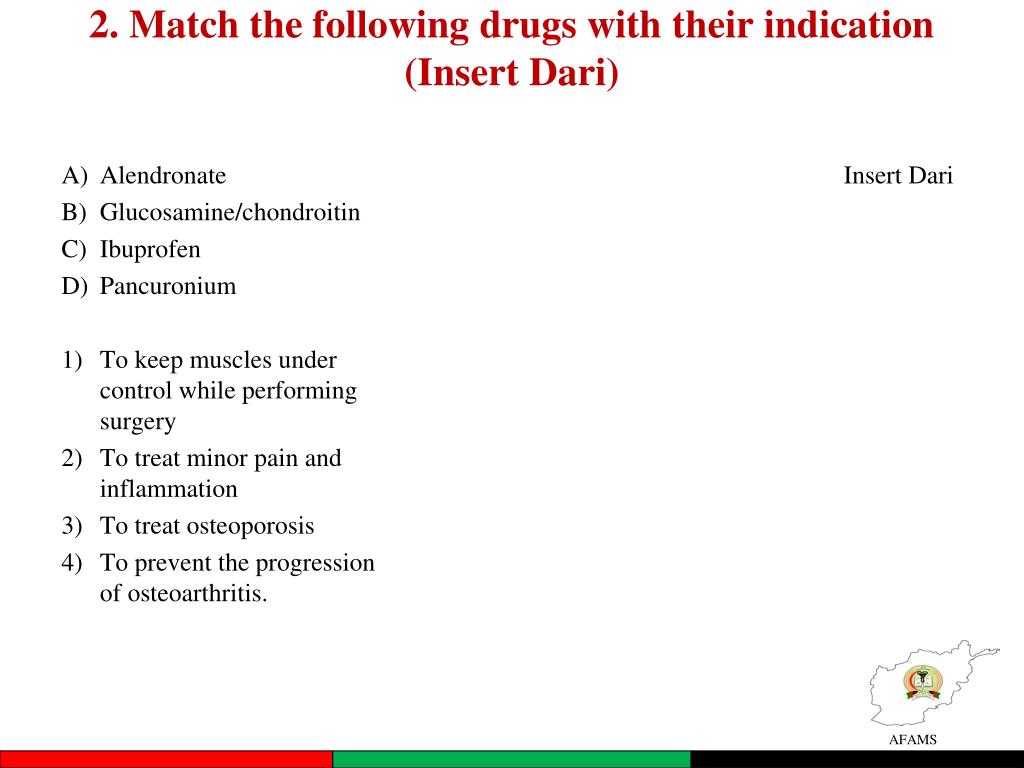 2. Match the following drugs with their indication (Insert Dari)

A) Alendronate
B) Glucosamine/chondroitin
C) Ibuprofen
D) Pancuronium

1) To keep muscles under control while performing surgery
2) To treat minor pain and inflammation
3) To treat osteoporosis
4) To prevent the progression of osteoarthritis.

Insert Dari

AFAMS